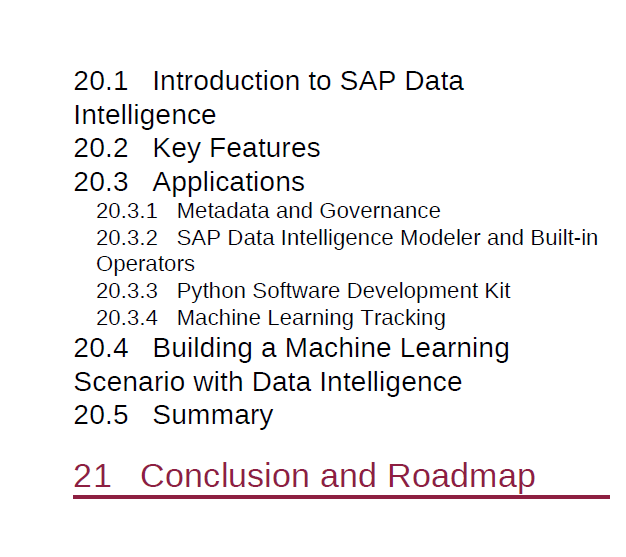 20.1 Introduction to SAP Data Intelligence
20.2 Key Features
20.3 Applications
20.3.1 Metadata and Governance
20.3.2 SAP Data Intelligence Modeler and Built-in Operators
20.3.3 Python Software Development Kit
20.3.4 Machine Learning Tracking
20.4 Building a Machine Learning Scenario with Data Intelligence
20.5 Summary

21 Conclusion and Roadmap